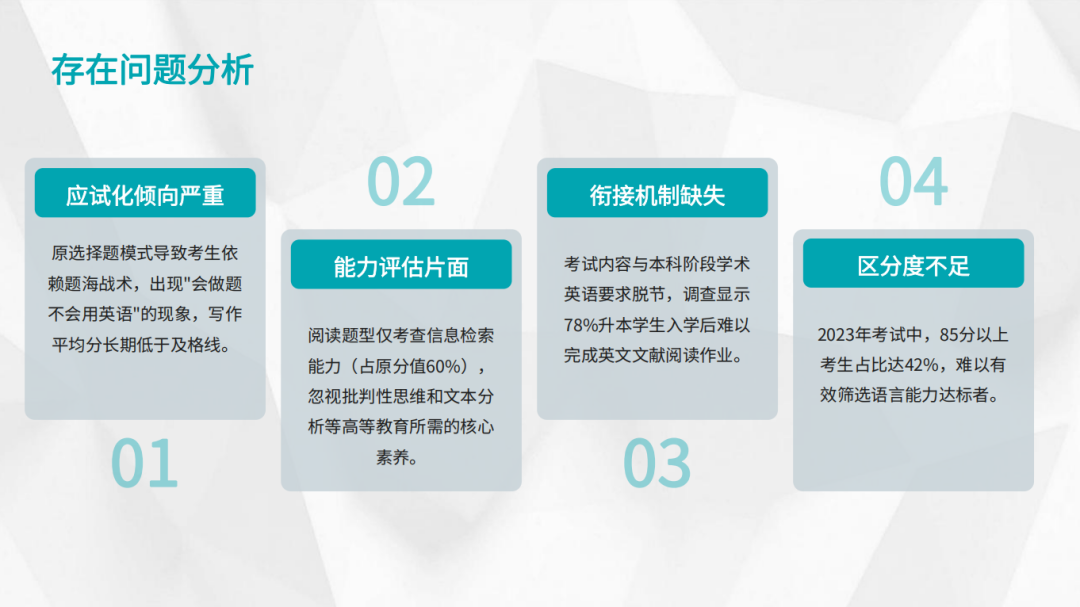 存在问题分析

应试化倾向严重

原选择题模式导致考生依赖题海战术，出现"会做题不会用英语"的现象，写作平均分长期低于及格线。

01

02

能力评估片面

阅读题型仅考查信息检索能力（占原分值60%），忽视批判性思维和文本分析等高等教育所需的核心素养。

衔接机制缺失

考试内容与本科阶段学术英语要求脱节，调查显示78%升本学生入学后难以完成英文文献阅读作业。

03

04

区分度不足

2023年考试中，85分以上考生占比达42%，难以有效筛选语言能力达标者。